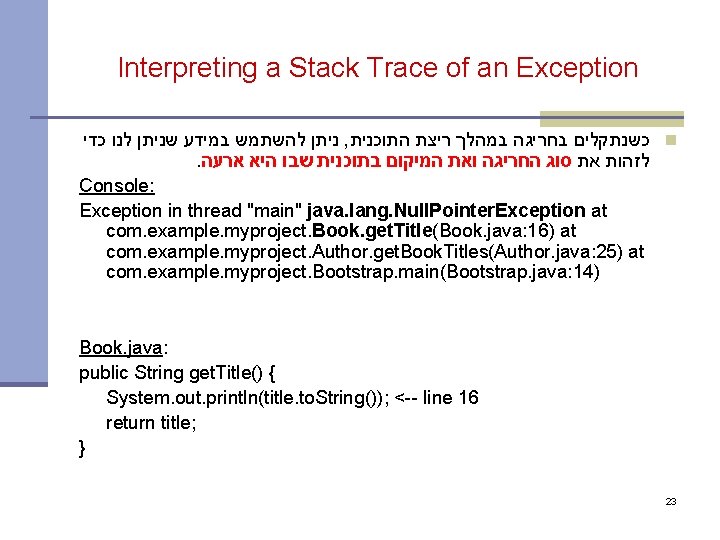 Interpreting a Stack Trace of an Exception

כשנתקלים בחריגה במהלך ריצת התוכנית, ניתן להשתמש במידע שניתן לנו כדי לזהות את סוג החריגה ואת המיקום בתוכנית שבו היא ארעה.

Console:

Exception in thread "main" java.lang.NullPointerException at com.example.myproject.Book.getTitle(Book.java:16) at com.example.myproject.Author.getBookTitles(Author.java:25) at com.example.myproject.Bootstrap.main(Bootstrap.java:14)

Book.java:

public String getTitle() {

System.out.println(title.toString()); <-- line 16

return title;

}

23